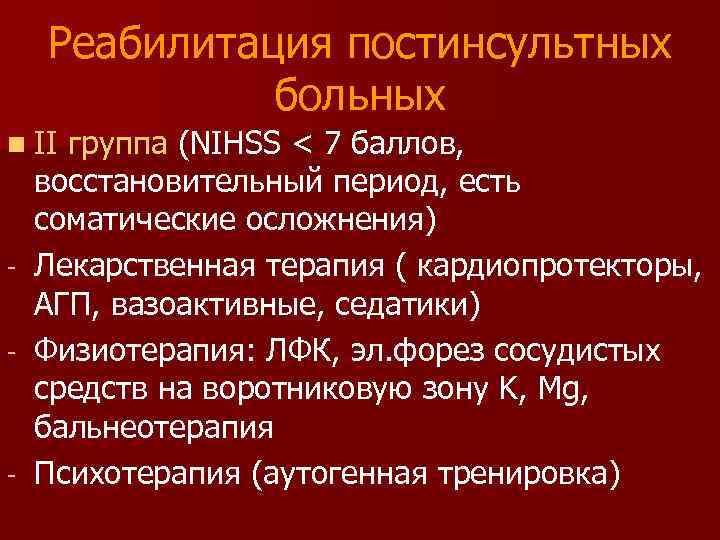 Реабилитация постинсультных больных

II группа (NIHSS < 7 баллов, восстановительный период, есть соматические осложнения)

- Лекарственная терапия ( кардиопротекторы, АГП, вазоактивные, седатики)
- Физиотерапия: ЛФК, эл.форез сосудистых средств на воротниковую зону K, Mg, бальнеотерапия
- Психотерапия (аутогенная тренировка)